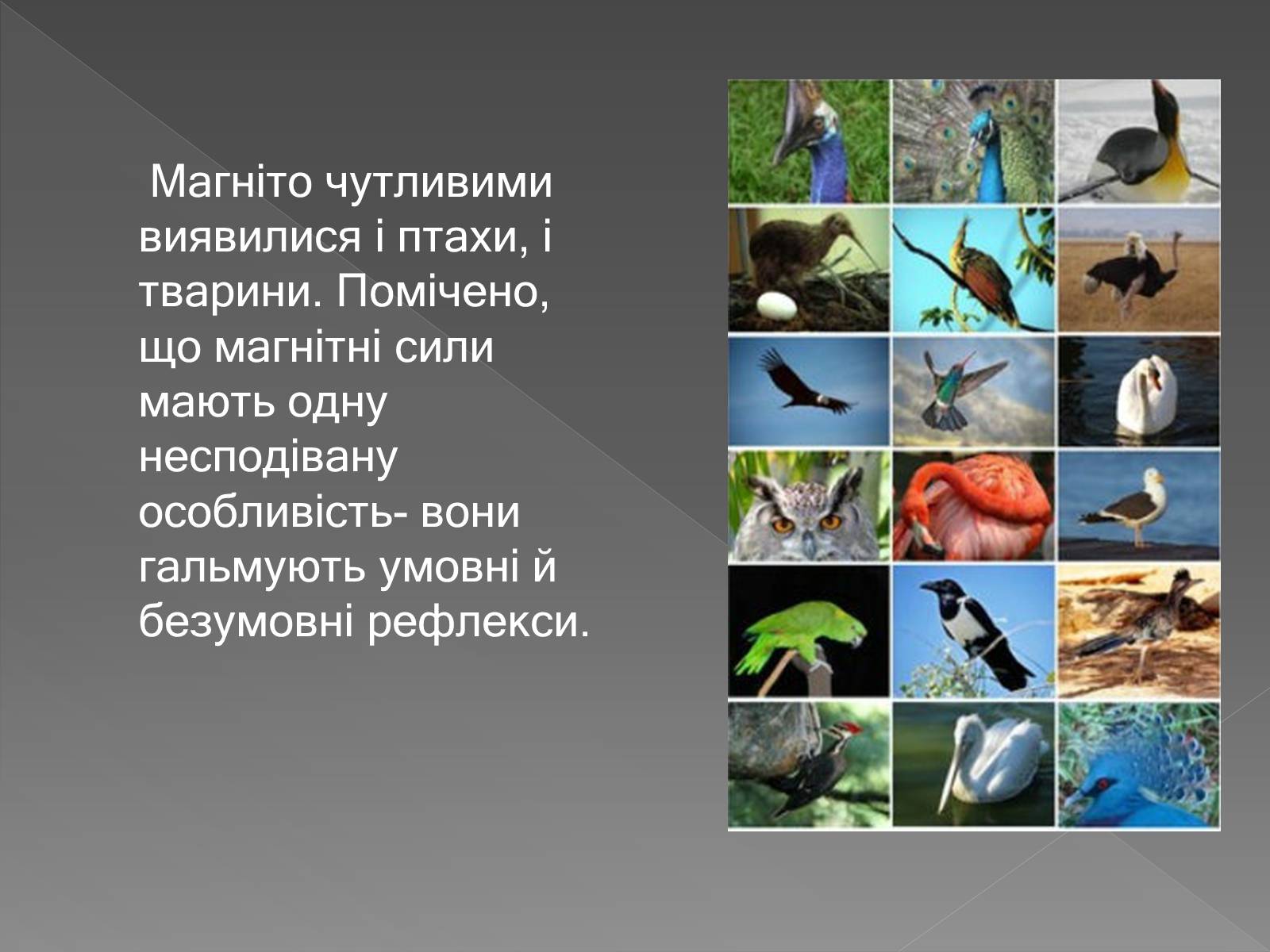 Магніто чутливими виявилися і птахи, і тварини. Помічено, що магнітні сили мають одну несподівану особливість- вони гальмують умовні й безумовні рефлекси.